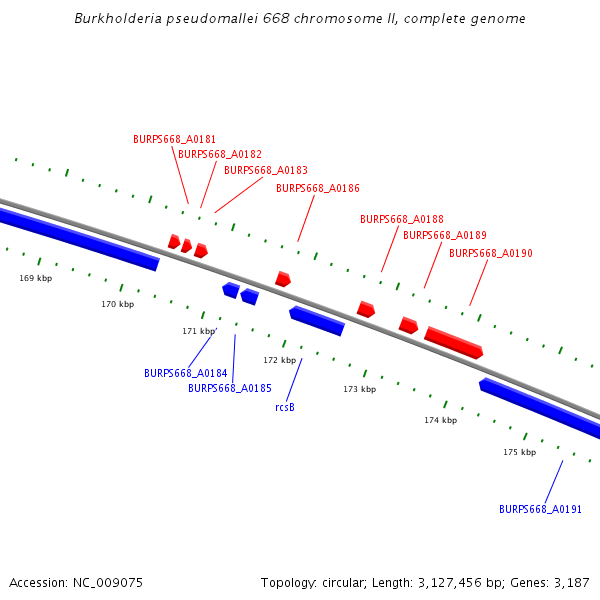 Burkholderia pseudomallei 668 chromosome II, complete genome

BURPS668_A0181
BURPS668_A0182
BURPS668_A0183
BURPS668_A0186
BURPS668_A0188
BURPS668_A0189
BURPS668_A0190

169 kbp
170 kbp
171 kbp
172 kbp
173 kbp
174 kbp
175 kbp

BURPS668_A0184
BURPS668_A0185
rcsB
BURPS668_A0191

Accession: NC_009075
Topology: circular; Length: 3,127,456 bp; Genes: 3,187